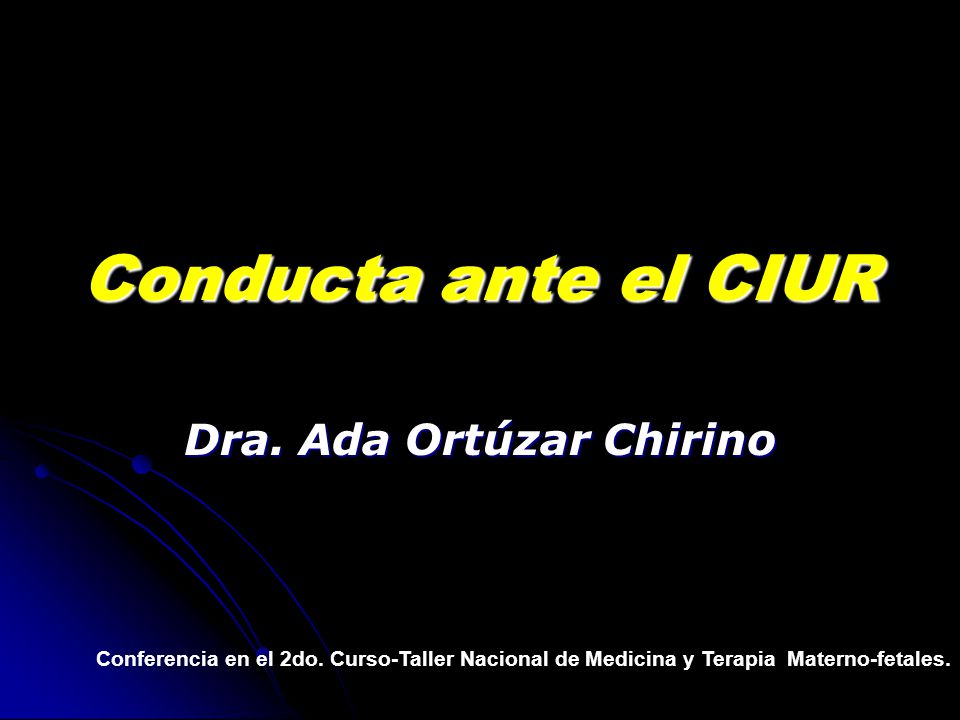 Conducta ante el CIUR

Dra. Ada Ortúzar Chirino

Conferencia en el 2do. Curso-Taller Nacional de Medicina y Terapia Materno-fetales.